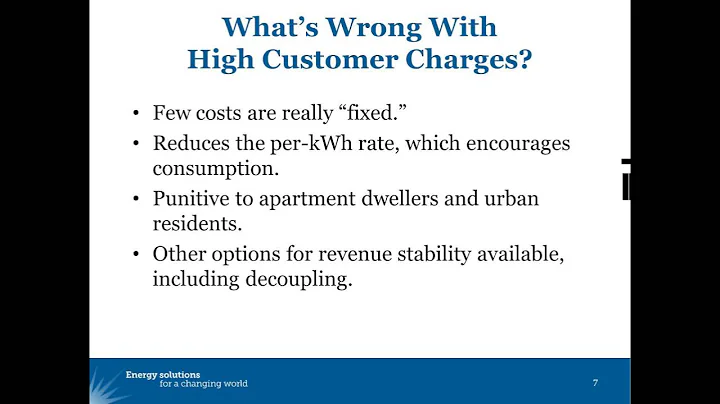 What's Wrong With High Customer Charges?

• Few costs are really "fixed."

• Reduces the per-kWh rate, which encourages consumption.

• Punitive to apartment dwellers and urban residents.

• Other options for revenue stability available, including decoupling.

Energy solutions for a changing world

7